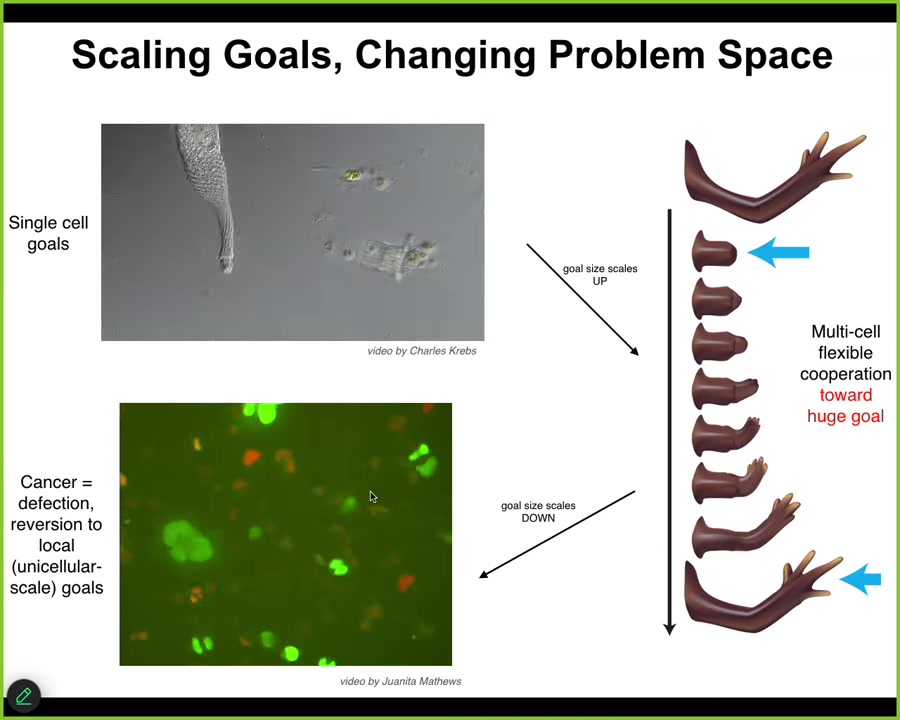 Scaling Goals, Changing Problem Space

Single cell goals

video by Charles Krebs

goal size scales UP

Multi-cell flexible cooperation toward huge goal

Cancer = defection, reversion to local (unicellular-scale) goals

goal size scales DOWN

video by Juanita Mathews